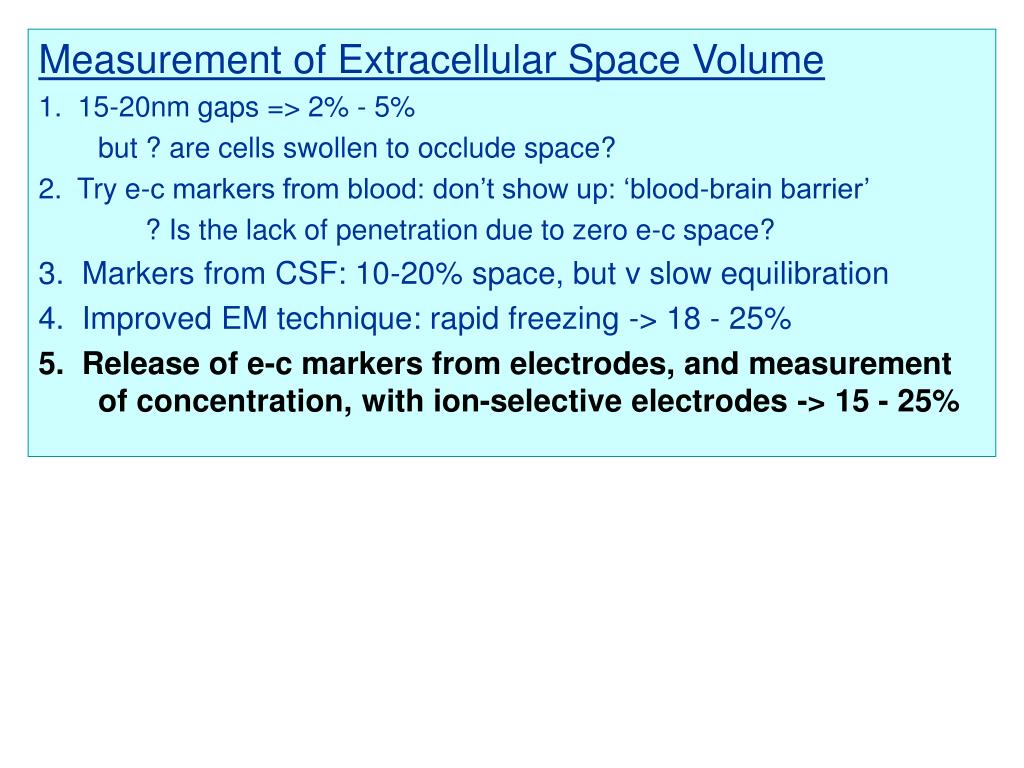 Measurement of Extracellular Space Volume

1. 15-20nm gaps => 2% - 5%

but ? are cells swollen to occlude space?

2. Try e-c markers from blood: don’t show up: ‘blood-brain barrier’

? Is the lack of penetration due to zero e-c space?

3. Markers from CSF: 10-20% space, but v slow equilibration

4. Improved EM technique: rapid freezing -> 18 - 25%

5. Release of e-c markers from electrodes, and measurement of concentration, with ion-selective electrodes -> 15 - 25%